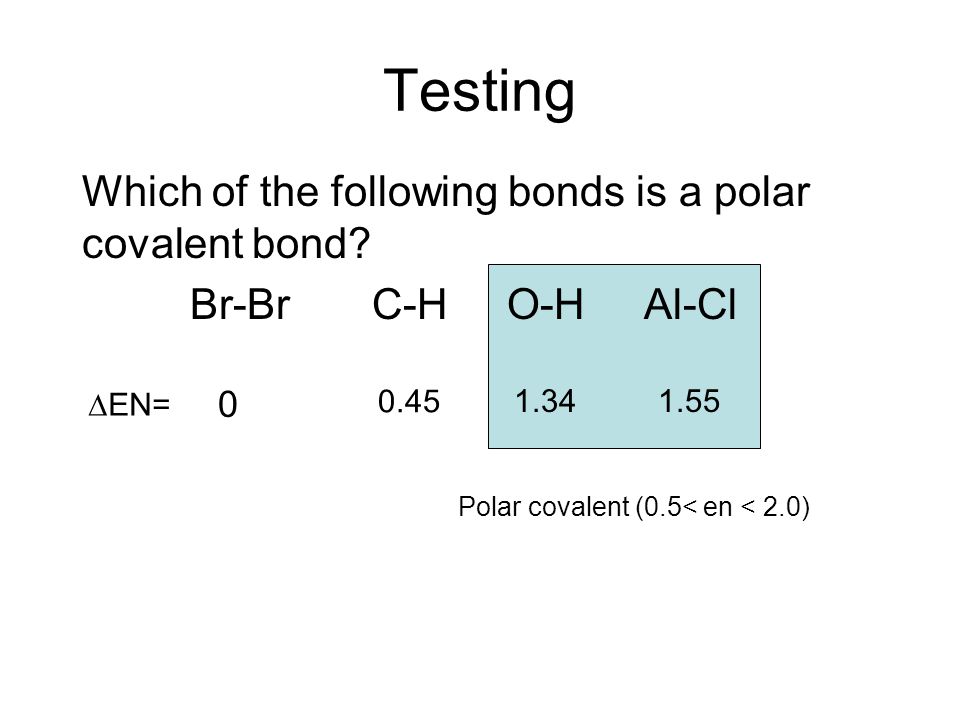 Testing

Which of the following bonds is a polar covalent bond?

Br-Br C-H O-H Al-Cl

$\Delta$EN= 0 0.45 1.34 1.55

Polar covalent (0.5< en < 2.0)